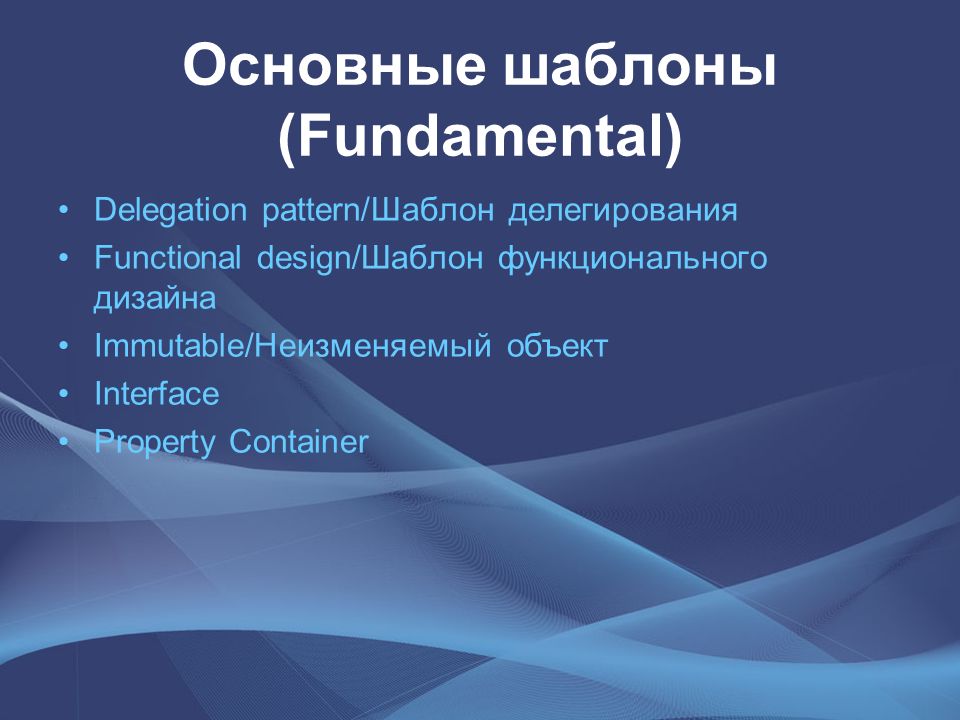 Основные шаблоны (Fundamental)

• Delegation pattern/Шаблон делегирования
• Functional design/Шаблон функционального дизайна
• Immutable/Неизменяемый объект
• Interface
• Property Container